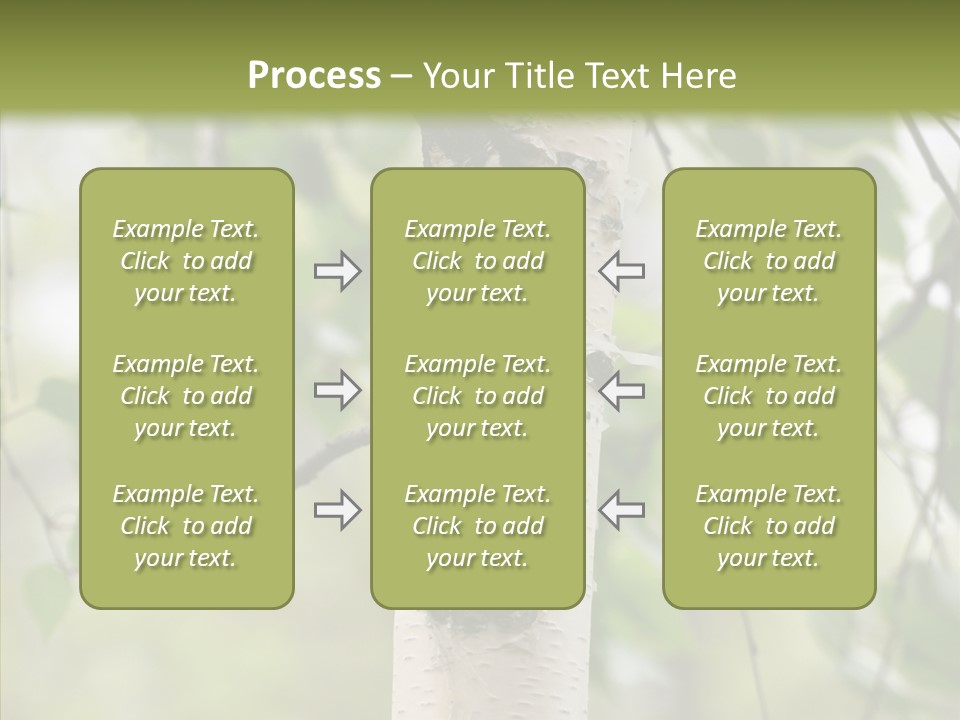 Process – Your Title Text Here

Example Text. Click to add your text.

Example Text. Click to add your text.

Example Text. Click to add your text.

Example Text. Click to add your text.

Example Text. Click to add your text.

Example Text. Click to add your text.

Example Text. Click to add your text.

Example Text. Click to add your text.

Example Text. Click to add your text.